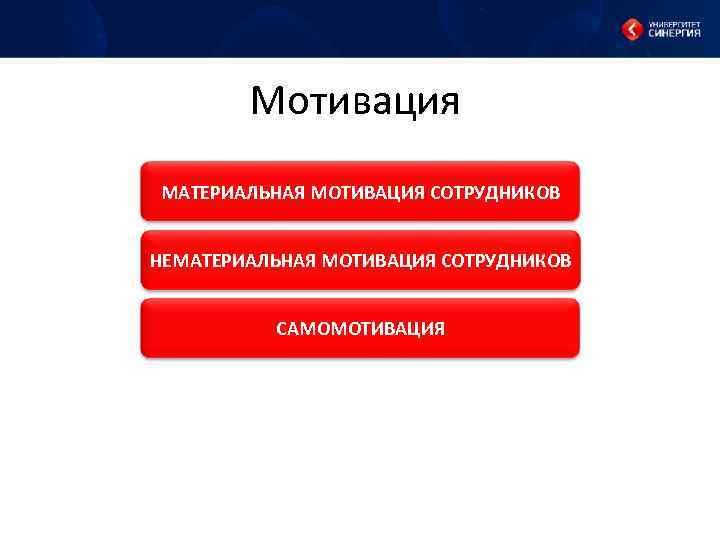 УНИВЕРСИТЕТ СИНЕРГИЯ

Мотивация

МАТЕРИАЛЬНАЯ МОТИВАЦИЯ СОТРУДНИКОВ

НЕМАТЕРИАЛЬНАЯ МОТИВАЦИЯ СОТРУДНИКОВ

САМОМОТИВАЦИЯ